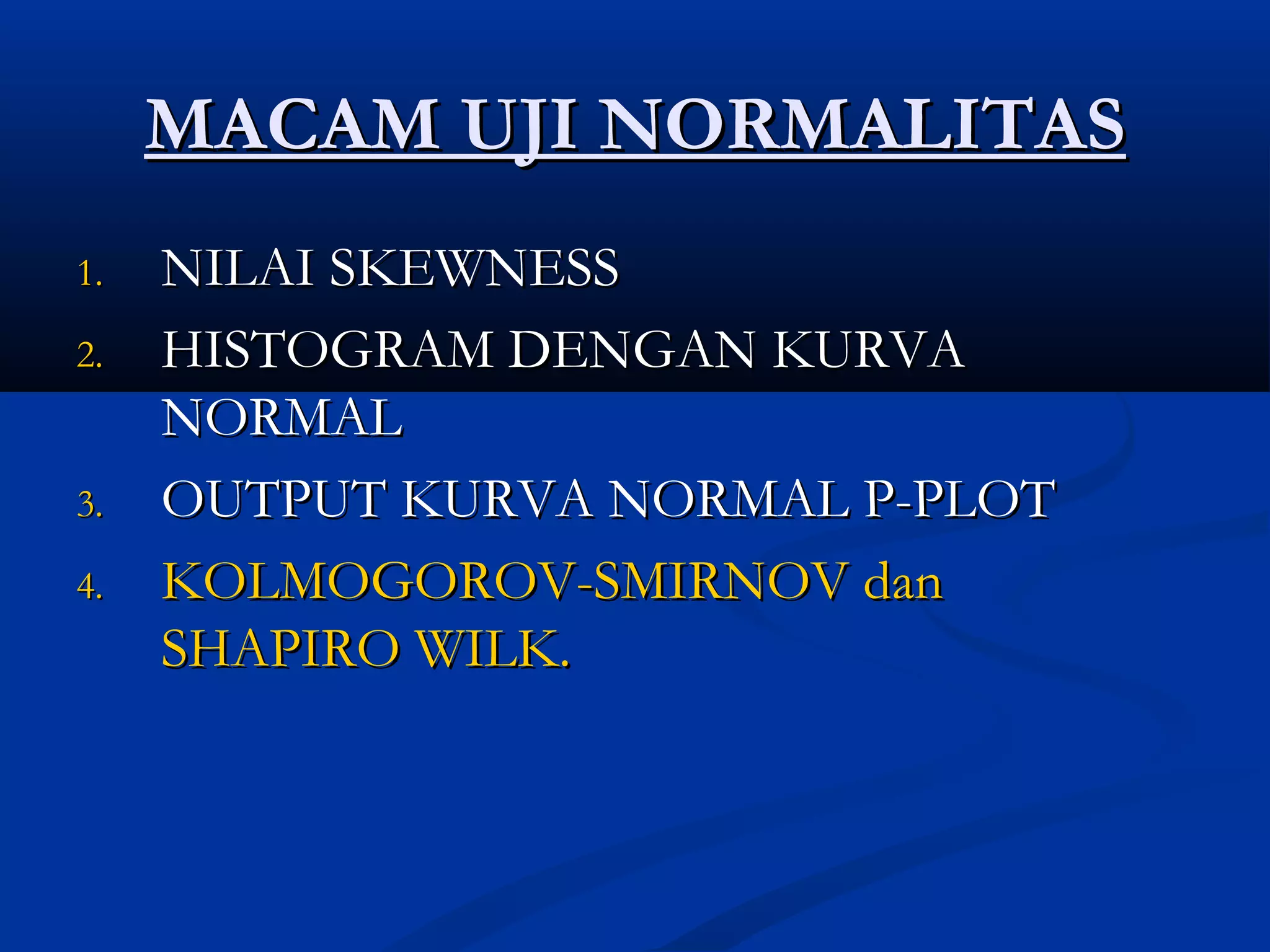 MACAM UJI NORMALITAS

1. NILAI SKEWNESS
2. HISTOGRAM DENGAN KURVA NORMAL
3. OUTPUT KURVA NORMAL P-PLOT
4. KOLMOGOROV-SMIRNOV dan SHAPIRO WILK.